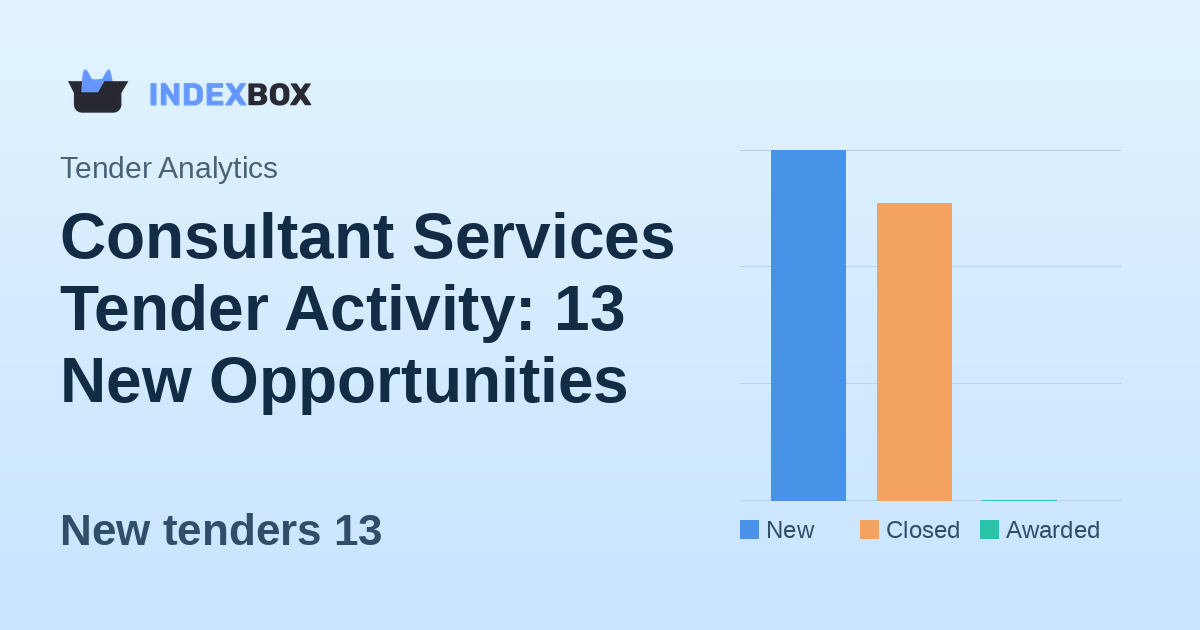 INDEXBOX

Tender Analytics

Consultant Services Tender Activity: 13 New Opportunities

New tenders 13

New
Closed
Awarded